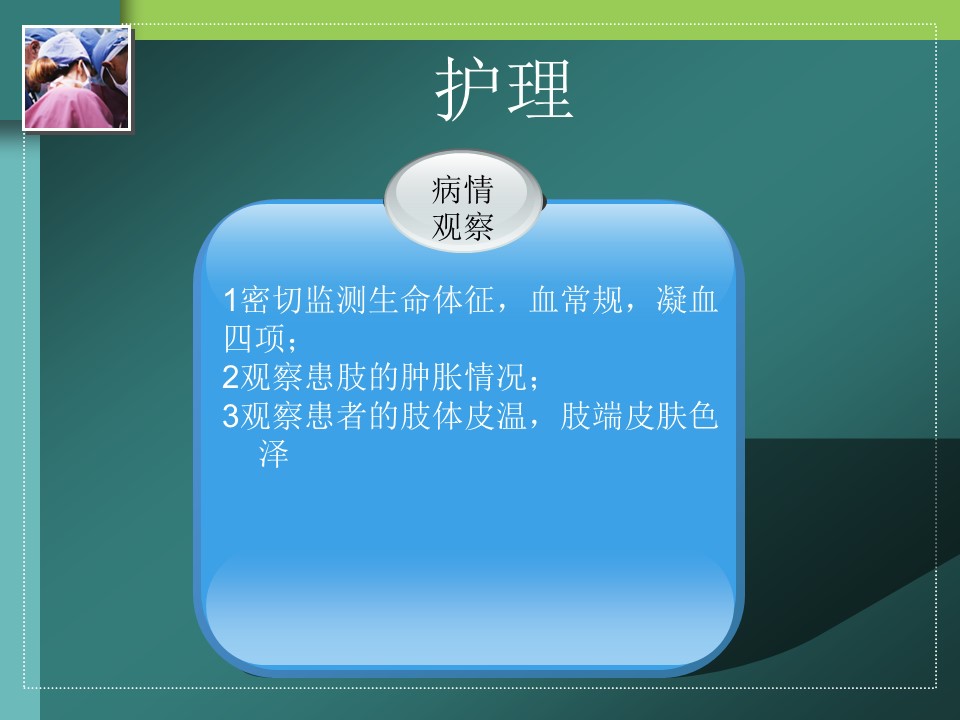 护理

病情观察

1密切监测生命体征，血常规，凝血四项；
2观察患肢的肿胀情况；
3观察患者的肢体皮温，肢端皮肤色泽